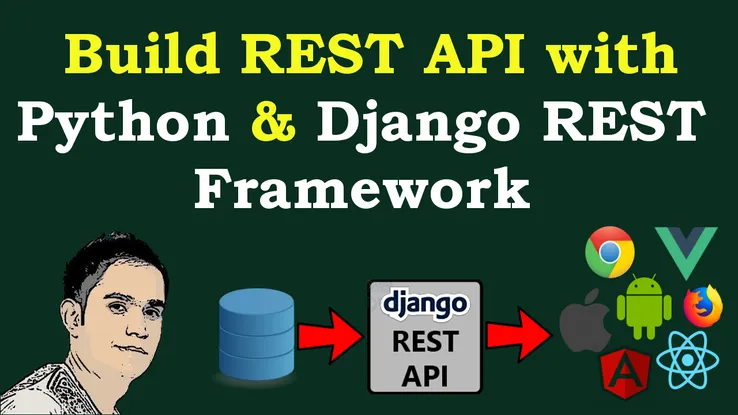 Build REST API with
Python & Django REST
Framework

django
REST
API

A